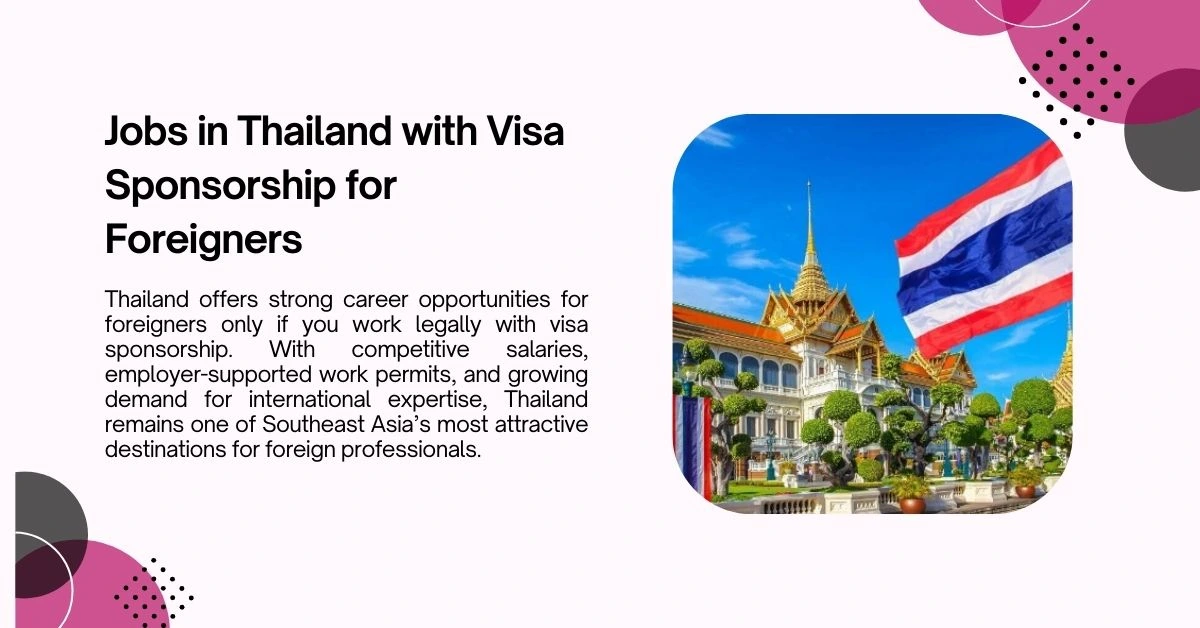 Jobs in Thailand with Visa Sponsorship for Foreigners

Thailand offers strong career opportunities for foreigners only if you work legally with visa sponsorship. With competitive salaries, employer-supported work permits, and growing demand for international expertise, Thailand remains one of Southeast Asia's most attractive destinations for foreign professionals.